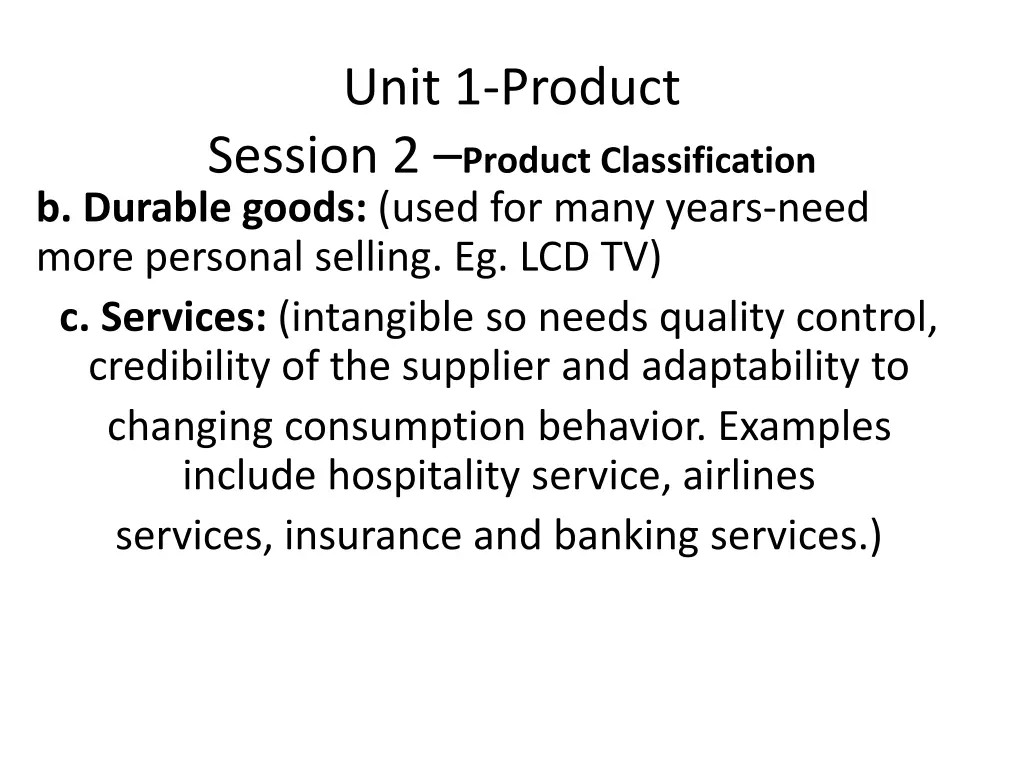 Unit 1-Product
Session 2 –Product Classification

b. Durable goods: (used for many years-need more personal selling. Eg. LCD TV)

c. Services: (intangible so needs quality control, credibility of the supplier and adaptability to changing consumption behavior. Examples include hospitality service, airlines services, insurance and banking services.)